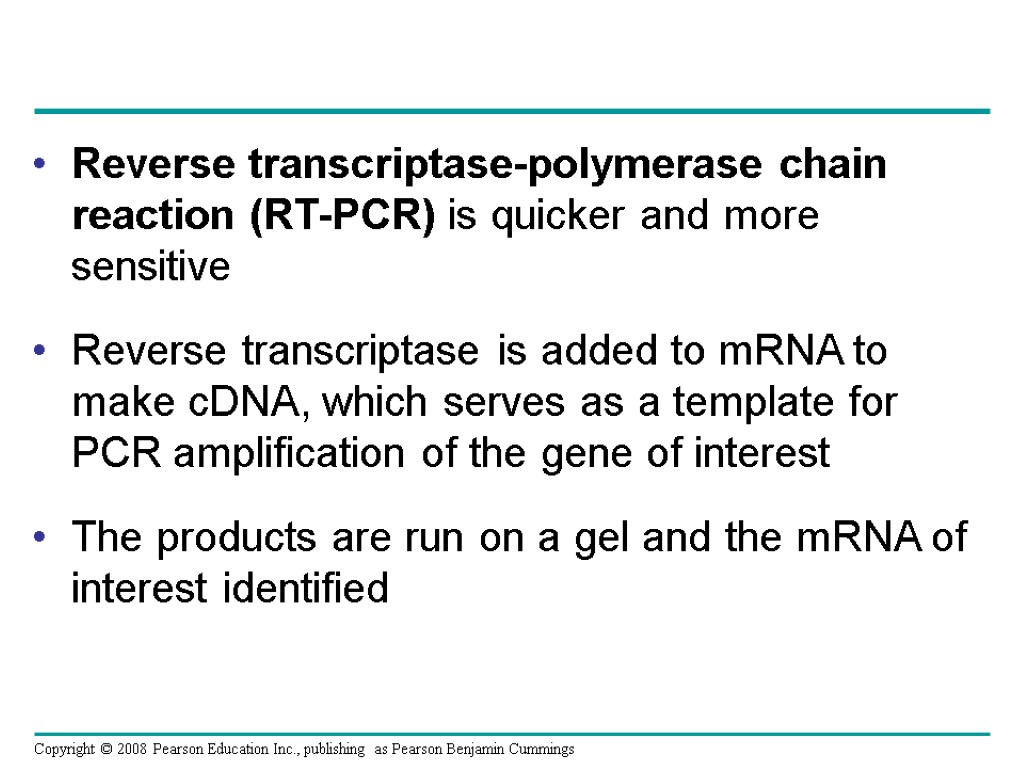 • Reverse transcriptase-polymerase chain reaction (RT-PCR) is quicker and more sensitive

• Reverse transcriptase is added to mRNA to make cDNA, which serves as a template for PCR amplification of the gene of interest

• The products are run on a gel and the mRNA of interest identified

Copyright © 2008 Pearson Education Inc., publishing as Pearson Benjamin Cummings